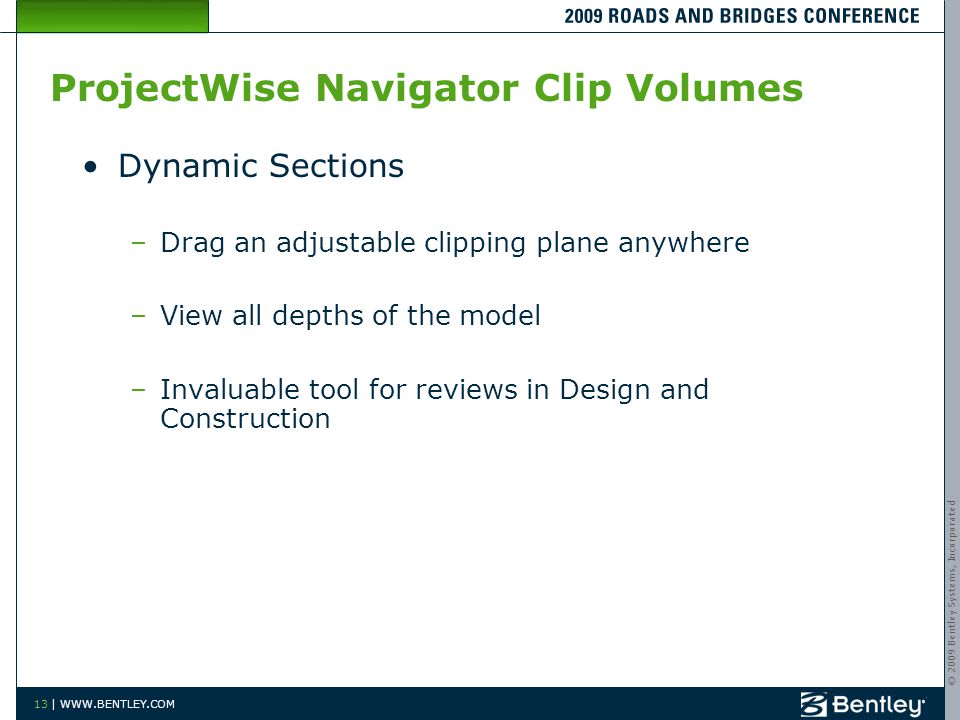 2009 ROADS AND BRIDGES CONFERENCE

ProjectWise Navigator Clip Volumes

• Dynamic Sections

– Drag an adjustable clipping plane anywhere

– View all depths of the model

– Invaluable tool for reviews in Design and Construction

© 2009 Bentley Systems, Incorporated

13 | WWW.BENTLEY.COM

Bentley